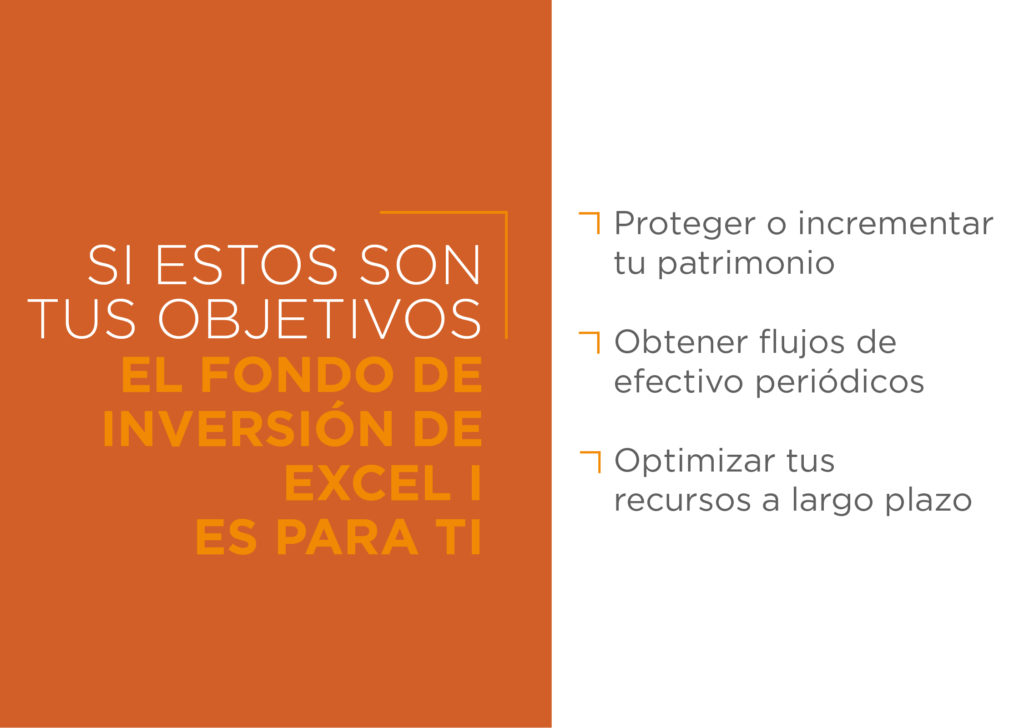 SI ESTOS SON TUS OBJETIVOS
EL FONDO DE INVERSIÓN DE EXCEL I ES PARA TI

Proteger o incrementar tu patrimonio

Obtener flujos de efectivo periódicos

Optimizar tus recursos a largo plazo